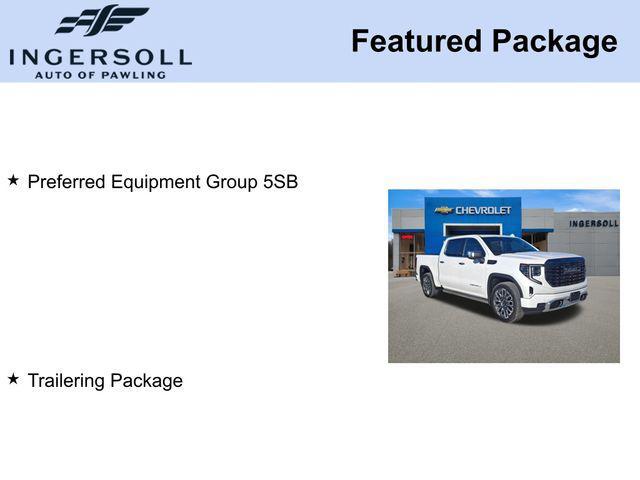 INGERSOLL
AUTO OF PAWLING

Featured Package

★ Preferred Equipment Group 5SB

CHEVROLET

INGERSOLL

★ Trailering Package